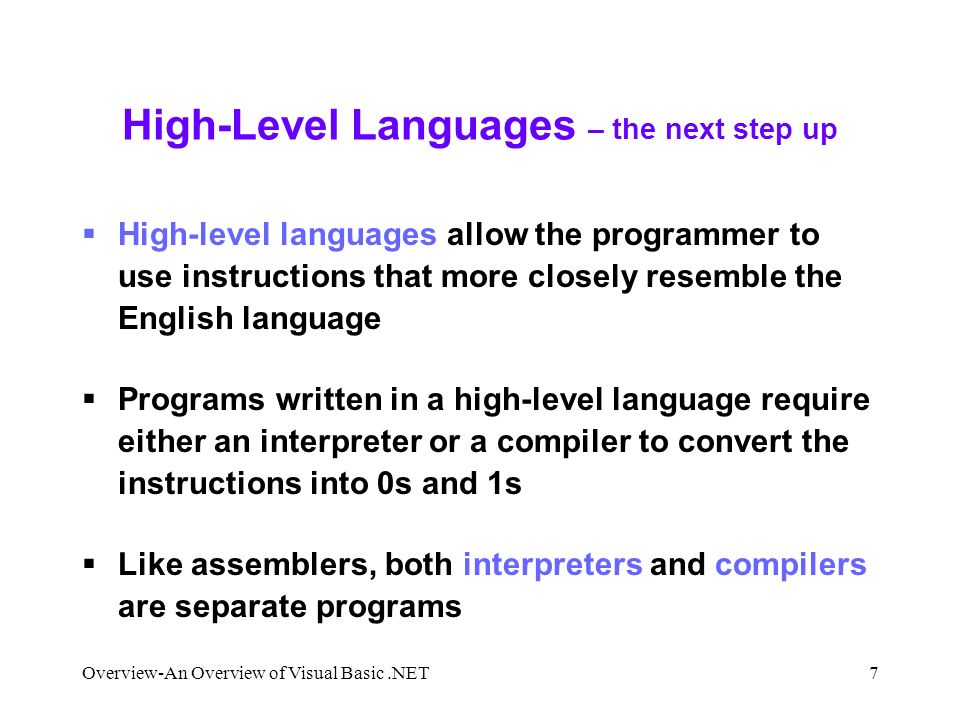 High-Level Languages – the next step up

▪ High-level languages allow the programmer to use instructions that more closely resemble the English language

▪ Programs written in a high-level language require either an interpreter or a compiler to convert the instructions into 0s and 1s

▪ Like assemblers, both interpreters and compilers are separate programs

Overview-An Overview of Visual Basic .NET

7